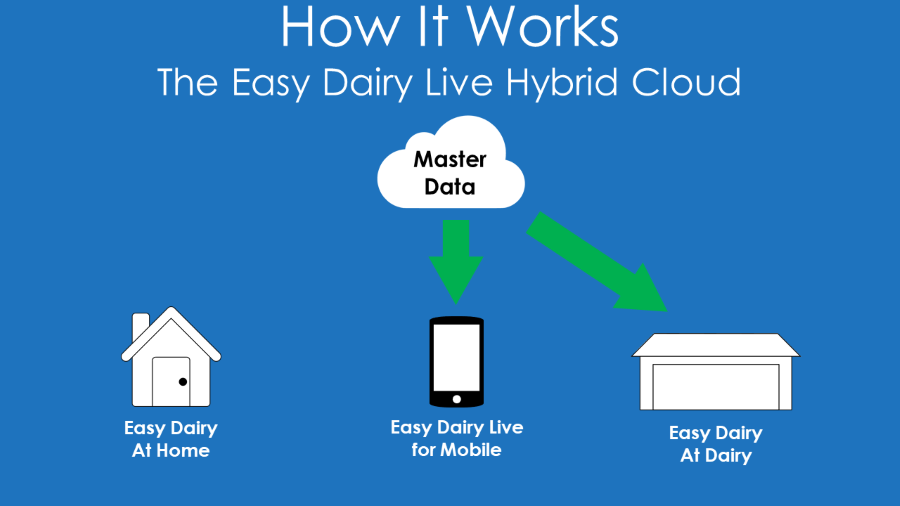 How It Works
The Easy Dairy Live Hybrid Cloud

Master Data

Easy Dairy At Home

Easy Dairy Live for Mobile

Easy Dairy At Dairy